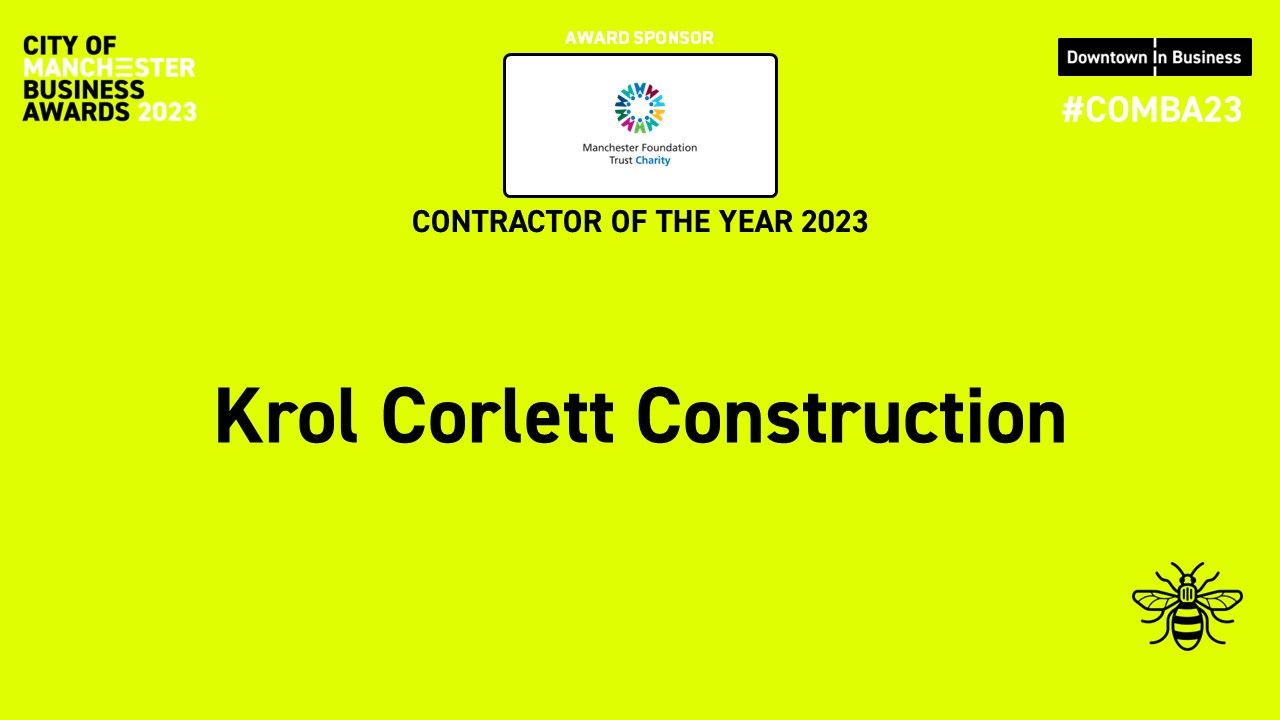 CITY OF MANCHESTER BUSINESS AWARDS 2023

AWARD SPONSOR

Manchester Foundation Trust Charity

Downtown In Business

#COMBA23

CONTRACTOR OF THE YEAR 2023

Krol Corlett Construction